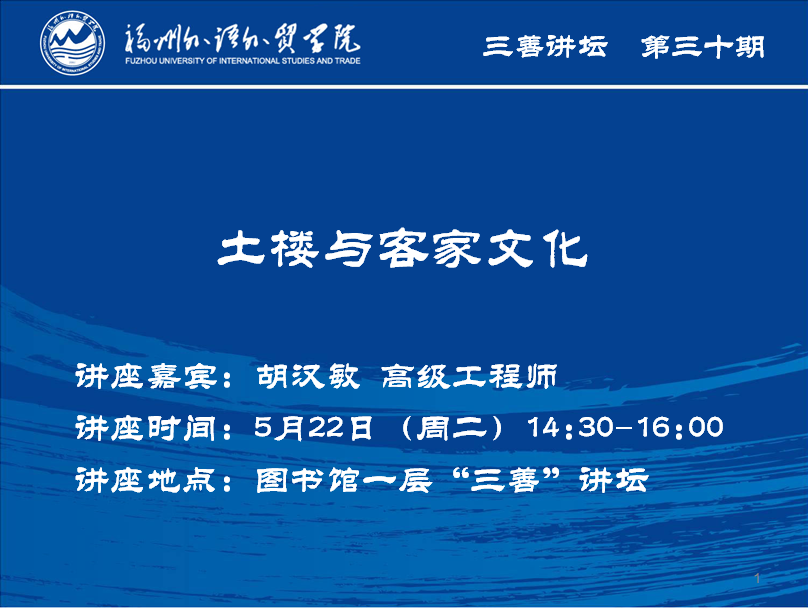 福州外语外贸学院
FUZHOU UNIVERSITY OF INTERNATIONAL STUDIES AND TRADE

三善讲坛　第三十期

土楼与客家文化

讲座嘉宾：胡汉敏 高级工程师

讲座时间：5月22日（周二）14:30-16:00

讲座地点：图书馆一层“三善”讲坛

1